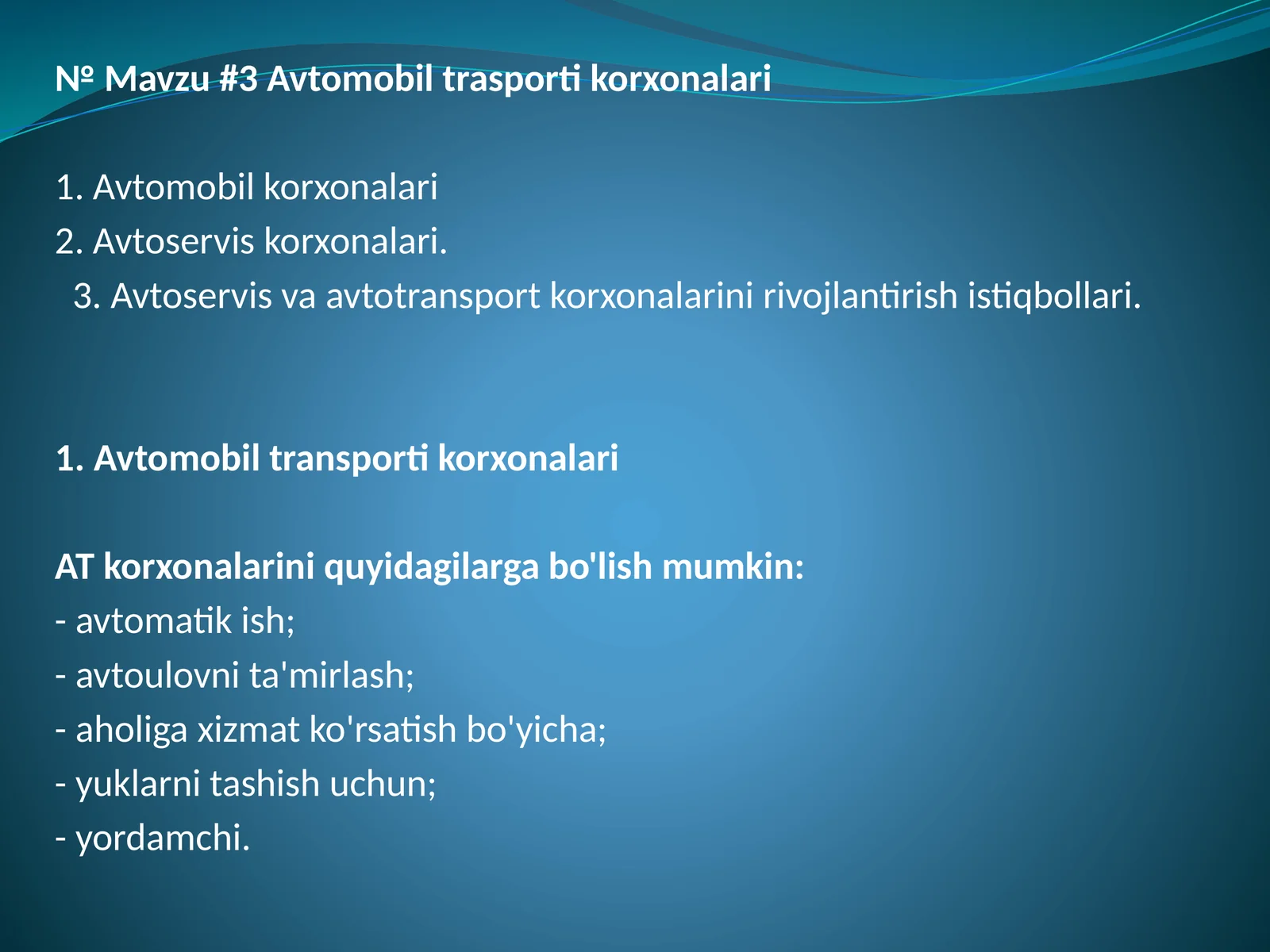 № Mavzu #3 Avtomobil trasporti korxonalari

1. Avtomobil korxonalari
2. Avtoservis korxonalari.
3. Avtoservis va avtotransport korxonalarini rivojlantirish istiqbollari.

1. Avtomobil transporti korxonalari

AT korxonalarini quyidagilarga bo'lish mumkin:
- avtomatik ish;
- avtoulovni ta'mirlash;
- aholiga xizmat ko'rsatish bo'yicha;
- yuklarni tashish uchun;
- yordamchi.